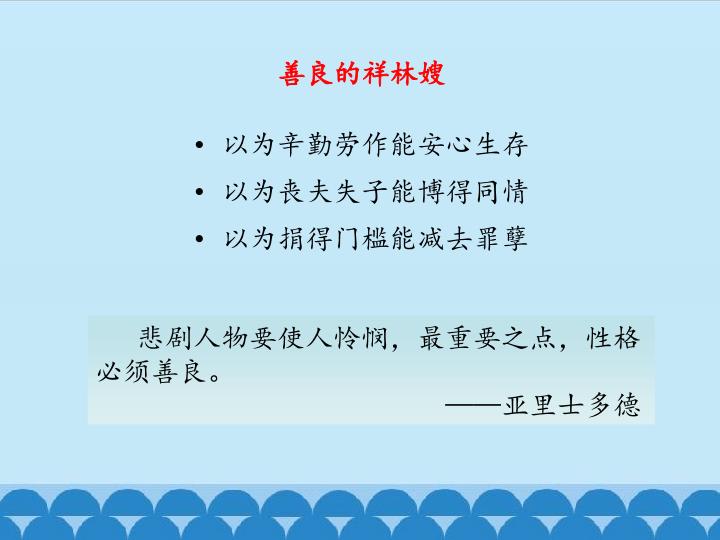 善良的祥林嫂

• 以为辛勤劳作能安心生存
• 以为丧夫失子能博得同情
• 以为捐得门槛能减去罪孽

悲剧人物要使人怜悯，最重要之点，性格必须善良。
——亚里士多德